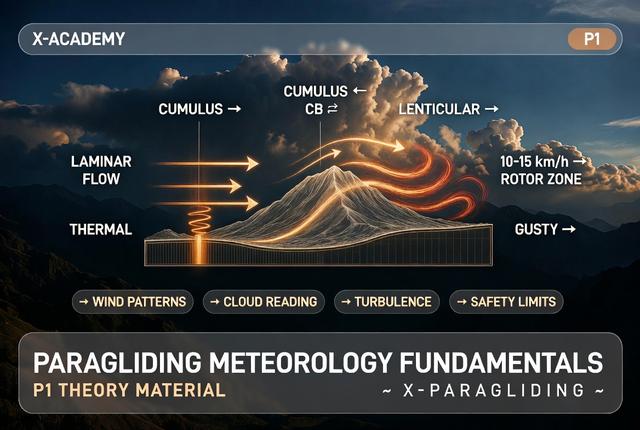 X-ACADEMY

P1

CUMULUS →

CUMULUS ←
CB ⇄

LENTICULAR →

LAMINAR FLOW

10-15 km/h →
ROTOR ZONE

THERMAL

GUSTY →

→ WIND PATTERNS

→ CLOUD READING

→ TURBULENCE

→ SAFETY LIMITS

PARAGLIDING METEOROLOGY FUNDAMENTALS

P1 THEORY MATERIAL

~ X-PARAGLIDING ~